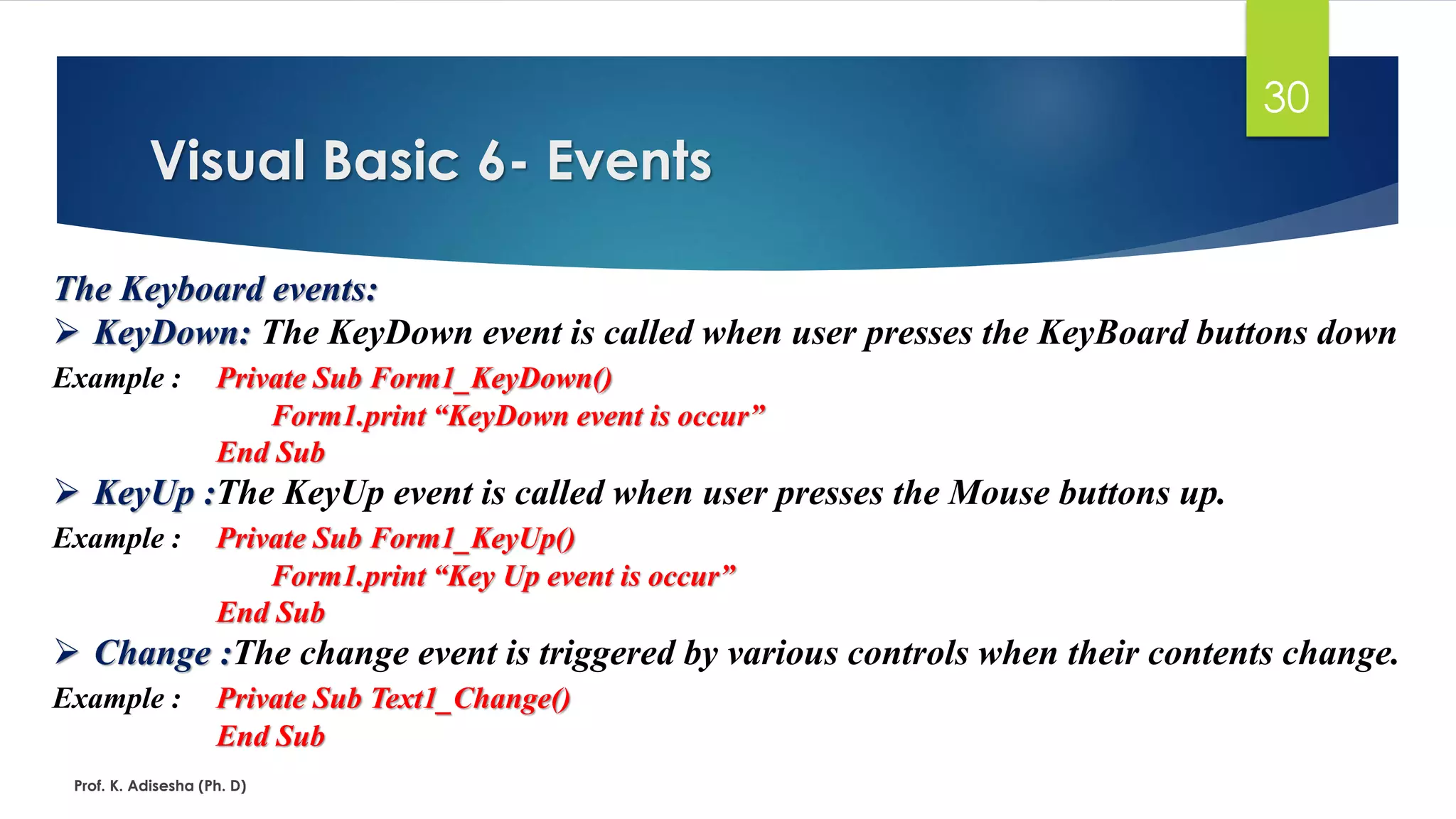 30

Visual Basic 6- Events

The Keyboard events:

➢ KeyDown: The KeyDown event is called when user presses the KeyBoard buttons down

Example : Private Sub Form1_KeyDown()
Form1.print “KeyDown event is occur”
End Sub

➢ KeyUp :The KeyUp event is called when user presses the Mouse buttons up.

Example : Private Sub Form1_KeyUp()
Form1.print “Key Up event is occur”
End Sub

➢ Change :The change event is triggered by various controls when their contents change.

Example : Private Sub Text1_Change()
End Sub

Prof. K. Adisesha (Ph. D)